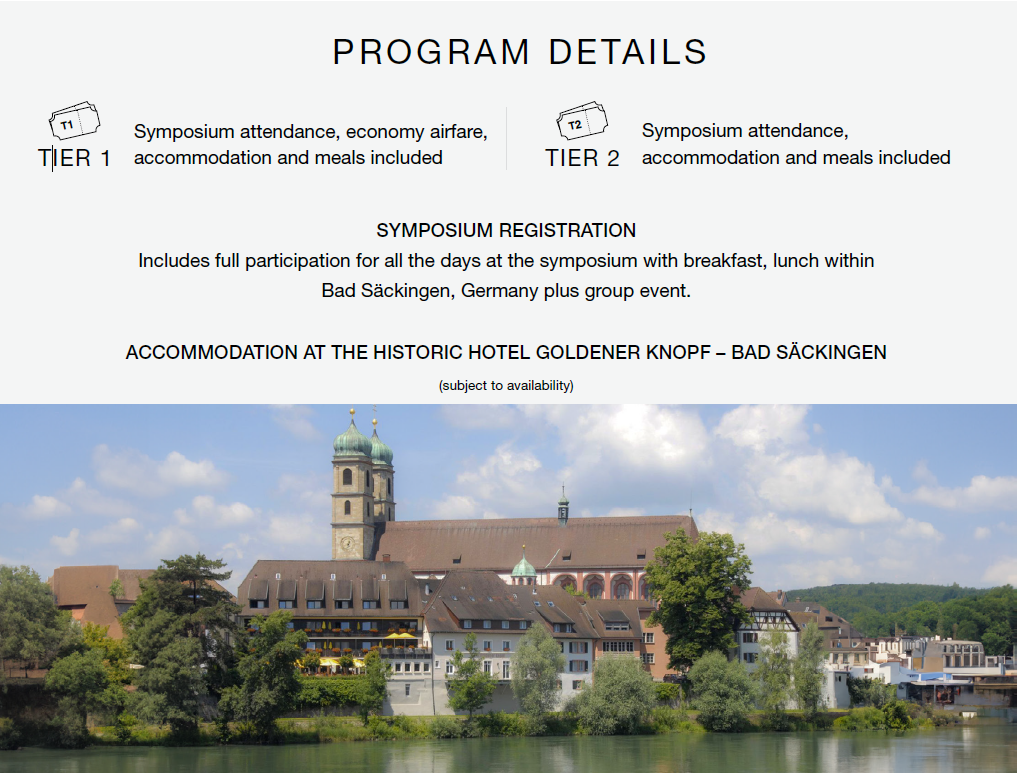 PROGRAM DETAILS

T1
TIER 1

Symposium attendance, economy airfare, accommodation and meals included

T2
TIER 2

Symposium attendance, accommodation and meals included

SYMPOSIUM REGISTRATION
Includes full participation for all the days at the symposium with breakfast, lunch within Bad Säckingen, Germany plus group event.

ACCOMMODATION AT THE HISTORIC HOTEL GOLDENER KNOPF – BAD SÄCKINGEN
(subject to availability)